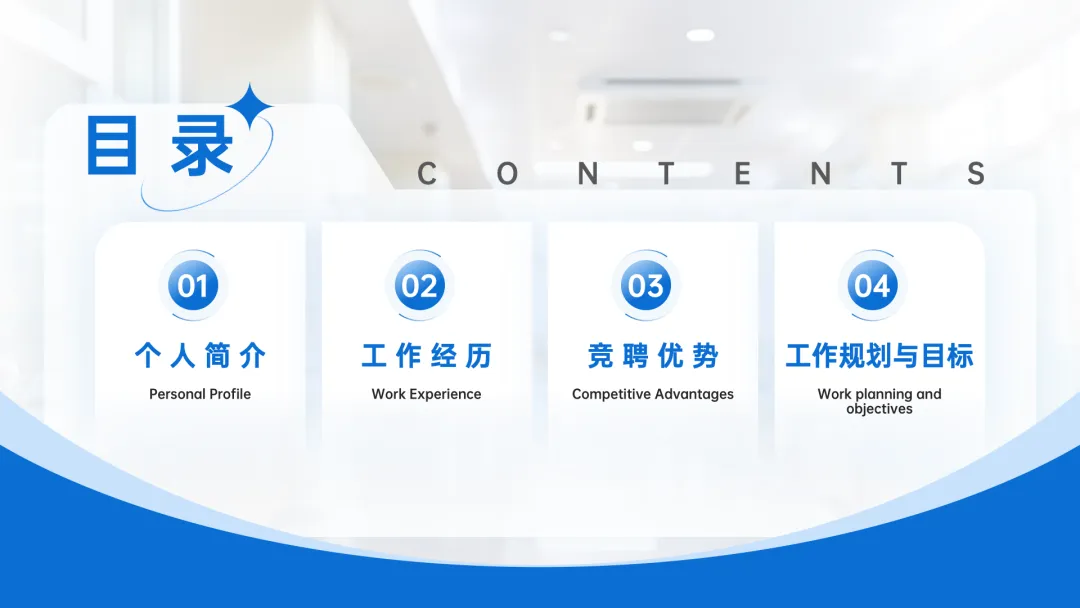 目录

CONTENTS

01
个人简介
Personal Profile

02
工作经历
Work Experience

03
竞聘优势
Competitive Advantages

04
工作规划与目标
Work planning and objectives